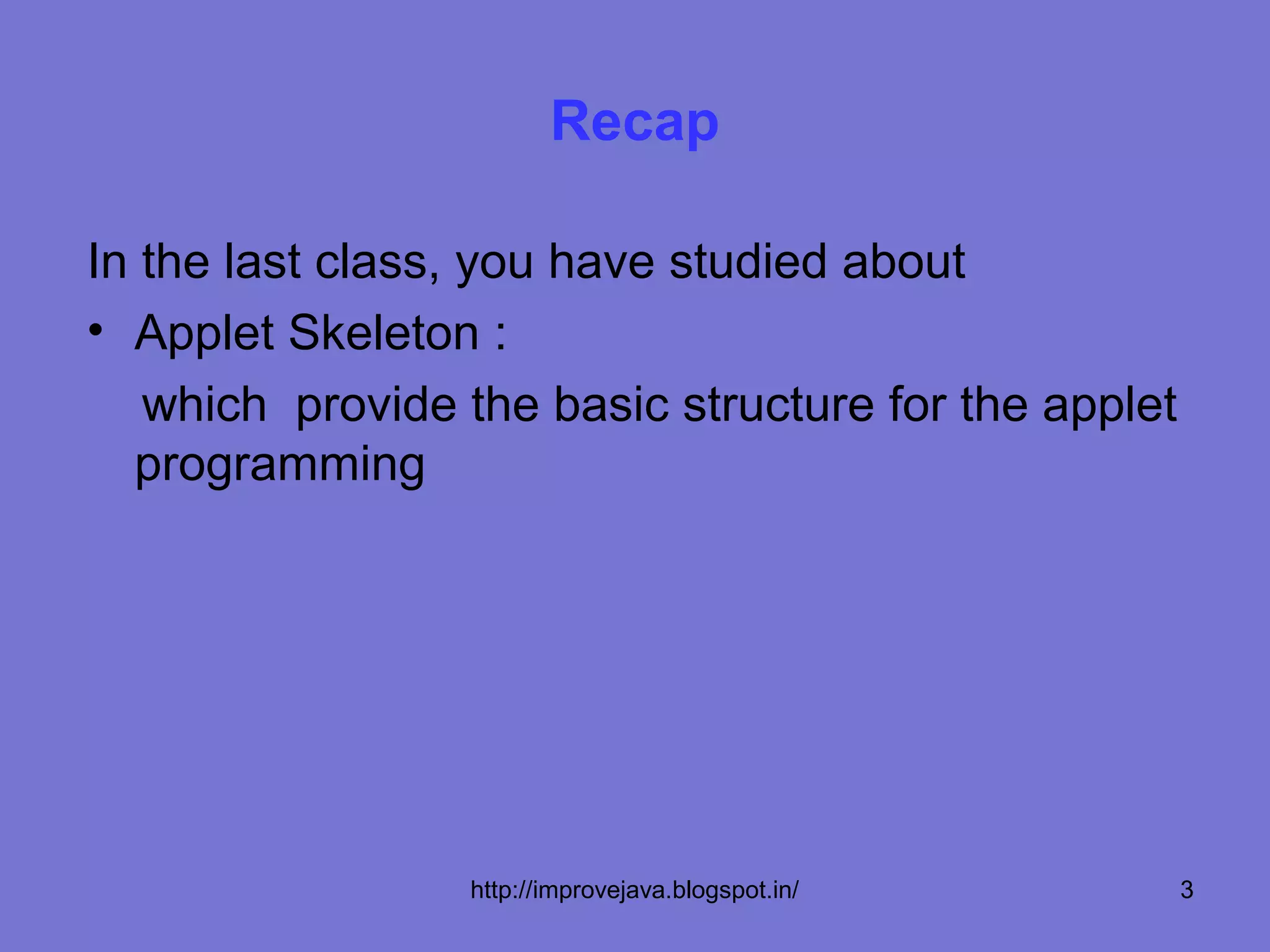 Recap

In the last class, you have studied about

• Applet Skeleton :

which provide the basic structure for the applet programming

http://improvejava.blogspot.in/

3